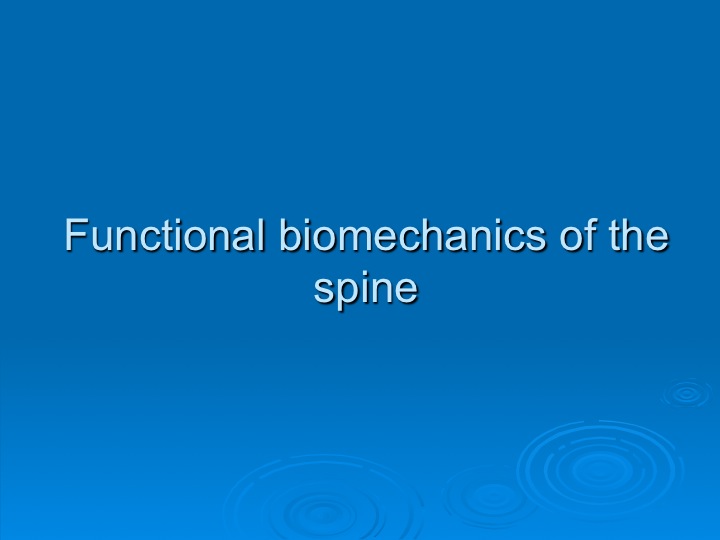 Functional biomechanics of the spine